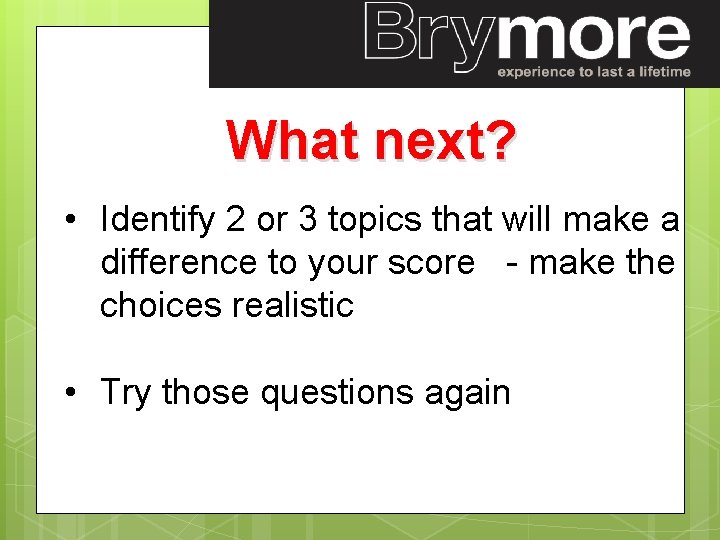 Brymore
experience to last a lifetime

What next?

• Identify 2 or 3 topics that will make a difference to your score - make the choices realistic

• Try those questions again